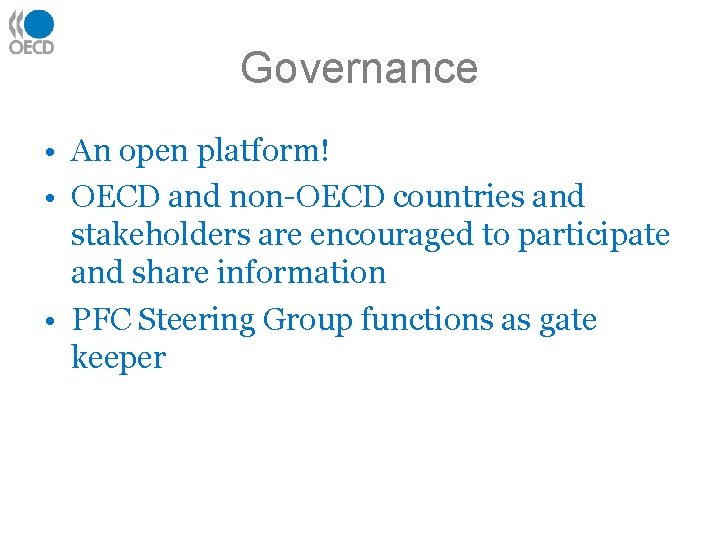 OECD

Governance

• An open platform!
• OECD and non-OECD countries and stakeholders are encouraged to participate and share information
• PFC Steering Group functions as gate keeper